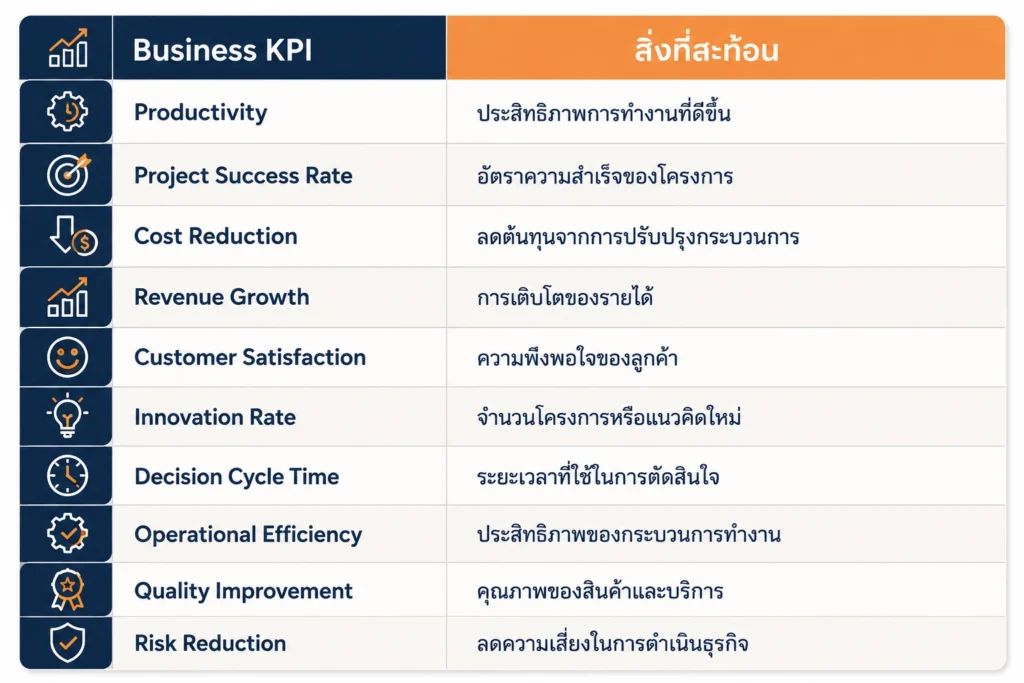 | Business KPI | สิ่งที่สะท้อน |
|---|---|
| Productivity | ประสิทธิภาพการทำงานที่ดีขึ้น |
| Project Success Rate | อัตราความสำเร็จของโครงการ |
| Cost Reduction | ลดต้นทุนจากการปรับปรุงกระบวนการ |
| Revenue Growth | การเติบโตของรายได้ |
| Customer Satisfaction | ความพึงพอใจของลูกค้า |
| Innovation Rate | จำนวนโครงการหรือแนวคิดใหม่ |
| Decision Cycle Time | ระยะเวลาที่ใช้ในการตัดสินใจ |
| Operational Efficiency | ประสิทธิภาพของกระบวนการทำงาน |
| Quality Improvement | คุณภาพของสินค้าและบริการ |
| Risk Reduction | ลดความเสี่ยงในการดำเนินธุรกิจ |